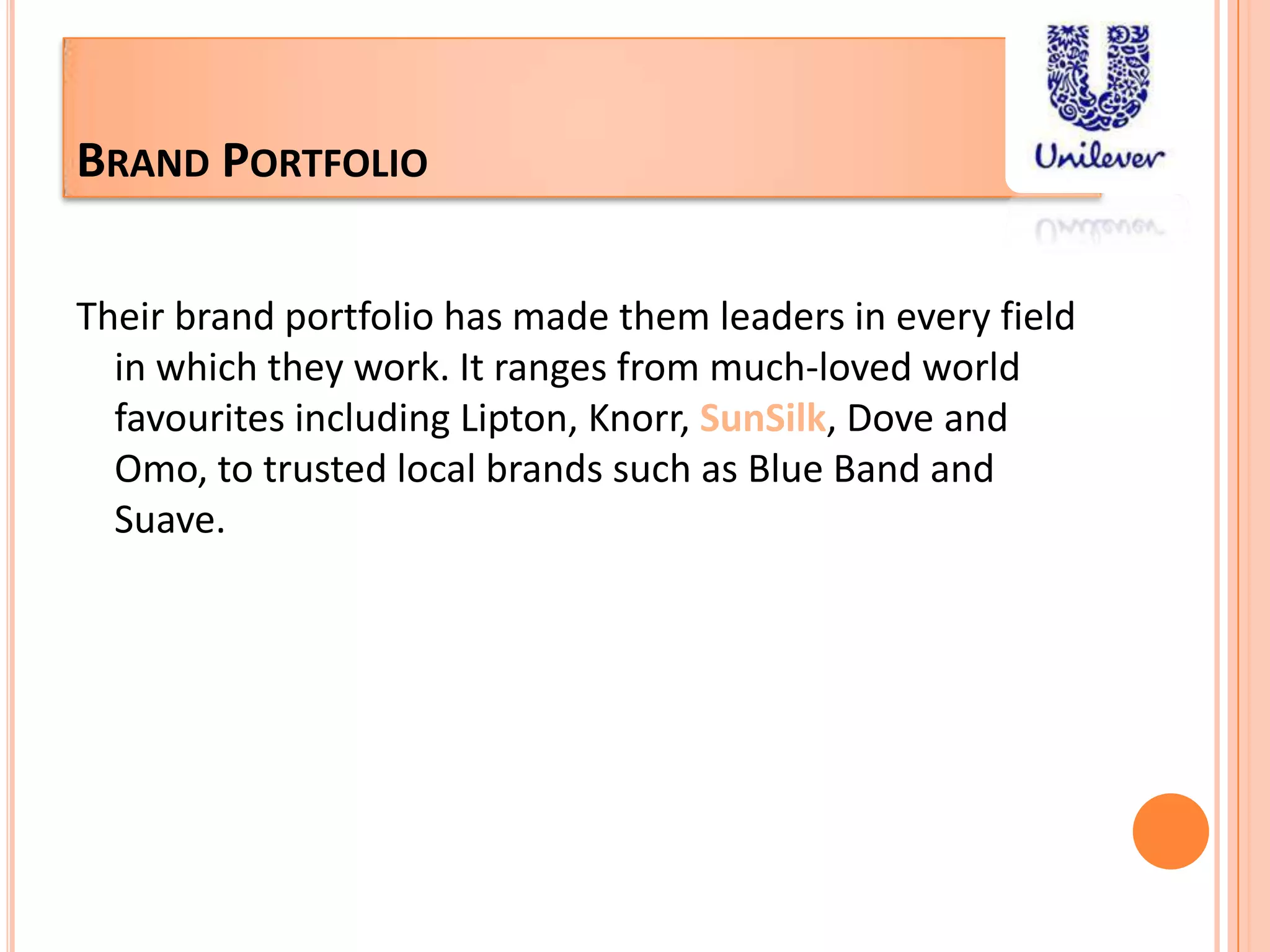 BRAND PORTFOLIO

Unilever

Their brand portfolio has made them leaders in every field in which they work. It ranges from much-loved world favourites including Lipton, Knorr, SunSilk, Dove and Omo, to trusted local brands such as Blue Band and Suave.